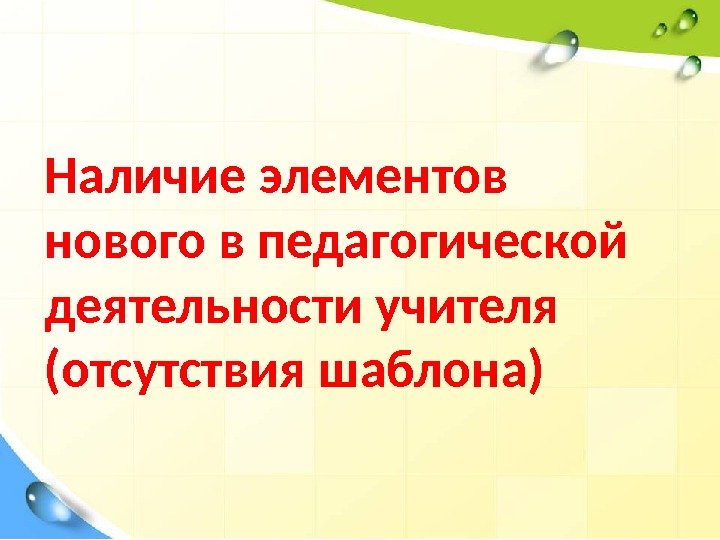 Наличие элементов нового в педагогической деятельности учителя (отсутствия шаблона)